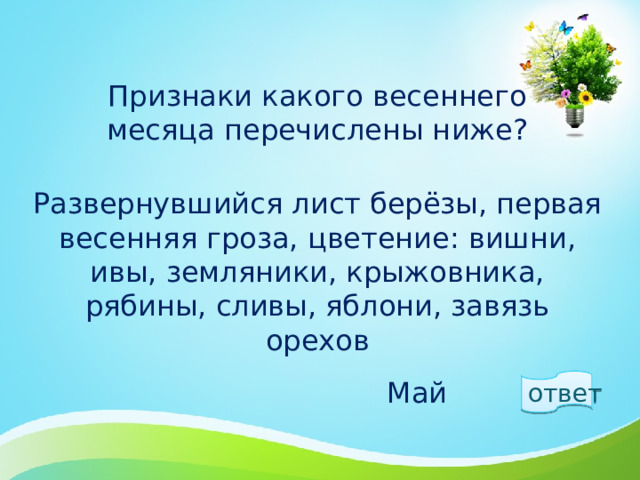 Признаки какого весеннего месяца перечислены ниже?

Развернувшийся лист берёзы, первая весенняя гроза, цветение: вишни, ивы, земляники, крыжовника, рябины, сливы, яблони, завязь орехов

Май

ответ